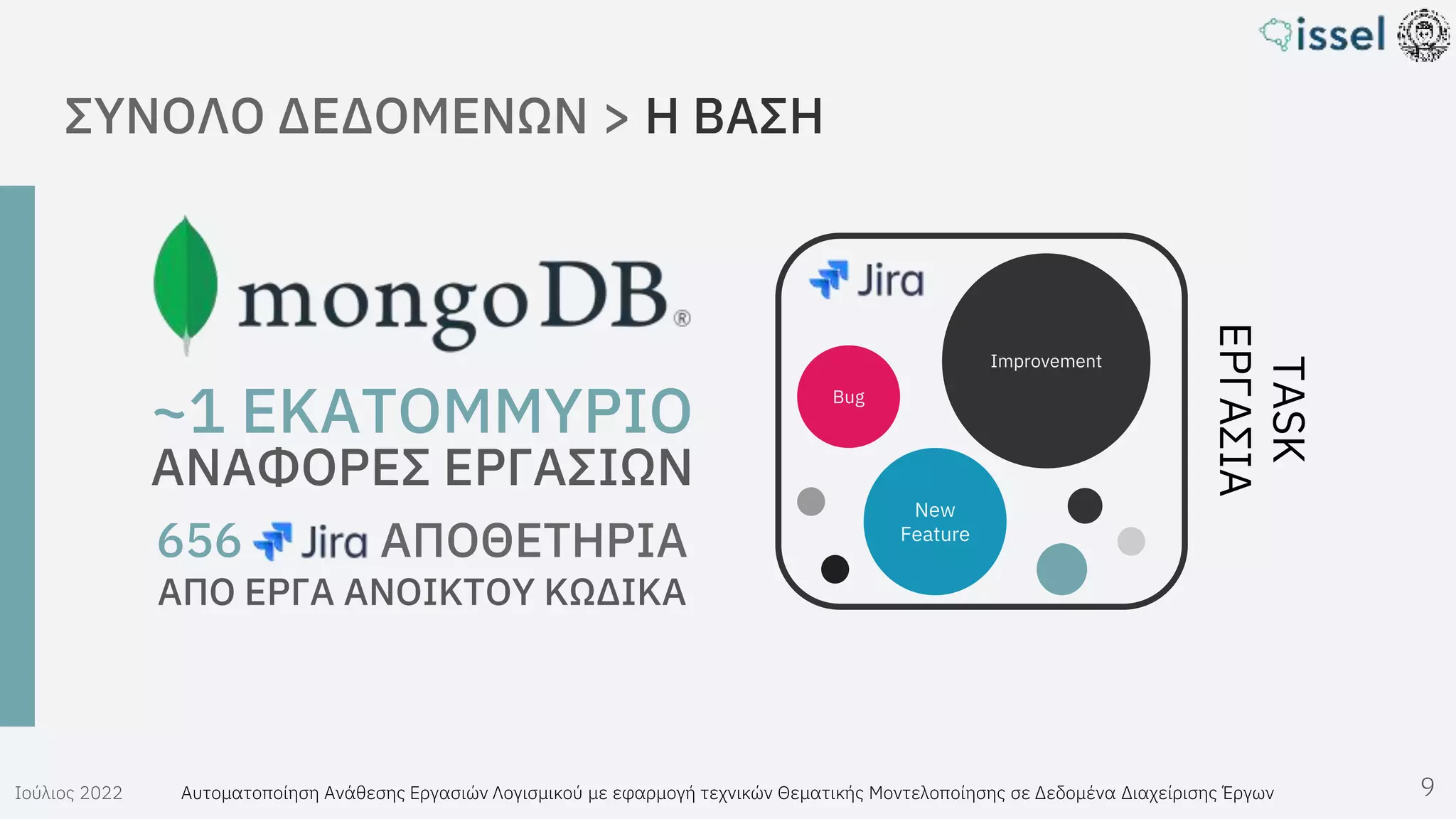 issel

ΣΥΝΟΛΟ ΔΕΔΟΜΕΝΩΝ > Η ΒΑΣΗ

mongoDB®

~1 ΕΚΑΤΟΜΜΥΡΙΟ
ΑΝΑΦΟΡΕΣ ΕΡΓΑΣΙΩΝ

656 Jira ΑΠΟΘΕΤΗΡΙΑ
ΑΠΟ ΕΡΓΑ ΑΝΟΙΚΤΟΥ ΚΩΔΙΚΑ

Jira

Improvement

Bug

New Feature

TASK
ΕΡΓΑΣΙΑ

Ιούλιος 2022

Αυτοματοποίηση Ανάθεσης Εργασιών Λογισμικού με εφαρμογή τεχνικών Θεματικής Μοντελοποίησης σε Δεδομένα Διαχείρισης Έργων

9